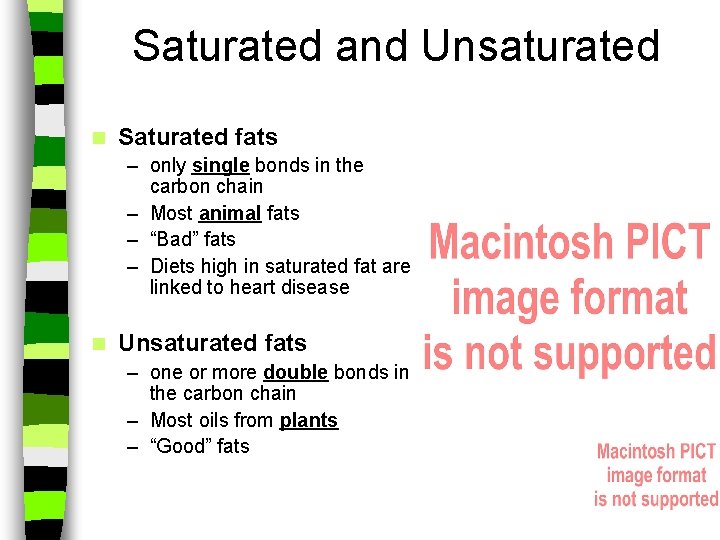 Saturated and Unsaturated

Saturated fats
– only single bonds in the carbon chain
– Most animal fats
– “Bad” fats
– Diets high in saturated fat are linked to heart disease

Unsaturated fats
– one or more double bonds in the carbon chain
– Most oils from plants
– “Good” fats

Macintosh PICT image format is not supported

Macintosh PICT image format is not supported